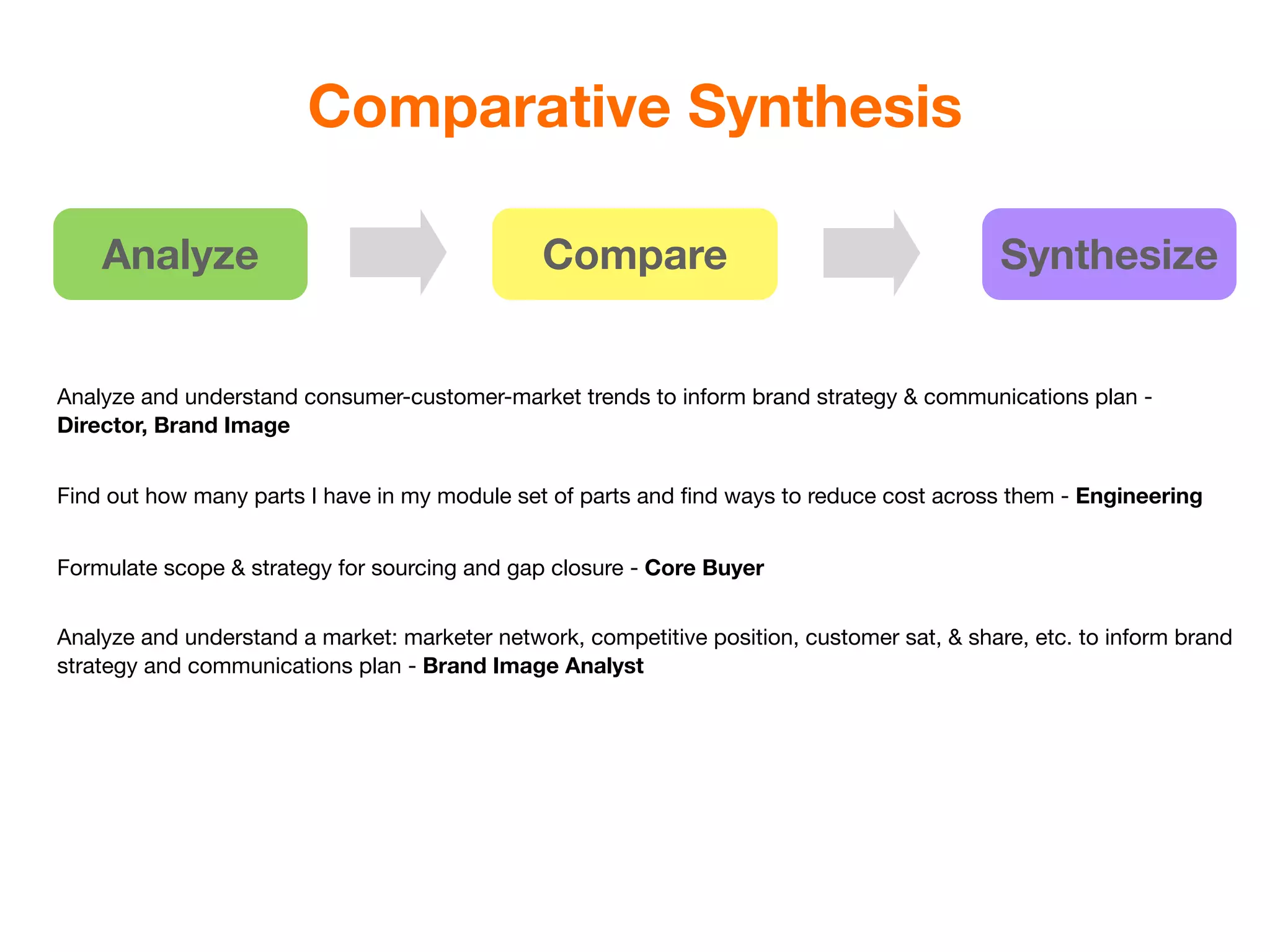 Comparative Synthesis

Analyze

Compare

Synthesize

Analyze and understand consumer-customer-market trends to inform brand strategy & communications plan - Director, Brand Image

Find out how many parts I have in my module set of parts and find ways to reduce cost across them - Engineering

Formulate scope & strategy for sourcing and gap closure - Core Buyer

Analyze and understand a market: marketer network, competitive position, customer sat, & share, etc. to inform brand strategy and communications plan - Brand Image Analyst